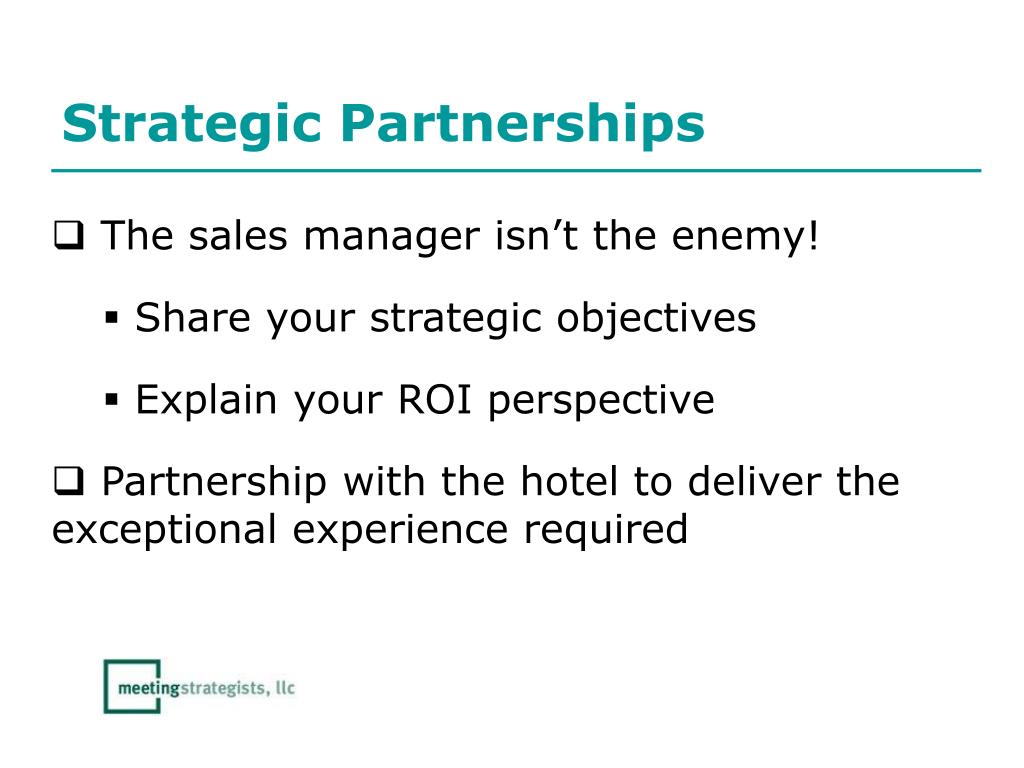 Strategic Partnerships

❑ The sales manager isn’t the enemy!

▪ Share your strategic objectives

▪ Explain your ROI perspective

❑ Partnership with the hotel to deliver the exceptional experience required

meetingstrategists, llc